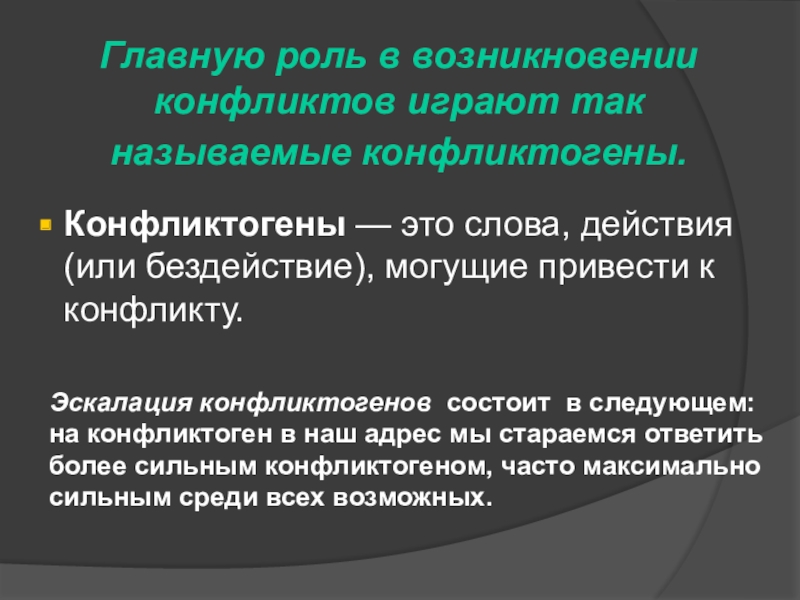 Главную роль в возникновении конфликтов играют так называемые конфликтогены.

Конфликтогены — это слова, действия (или бездействие), могущие привести к конфликту.

Эскалация конфликтогенов состоит в следующем: на конфликтоген в наш адрес мы стараемся ответить более сильным конфликтогеном, часто максимально сильным среди всех возможных.